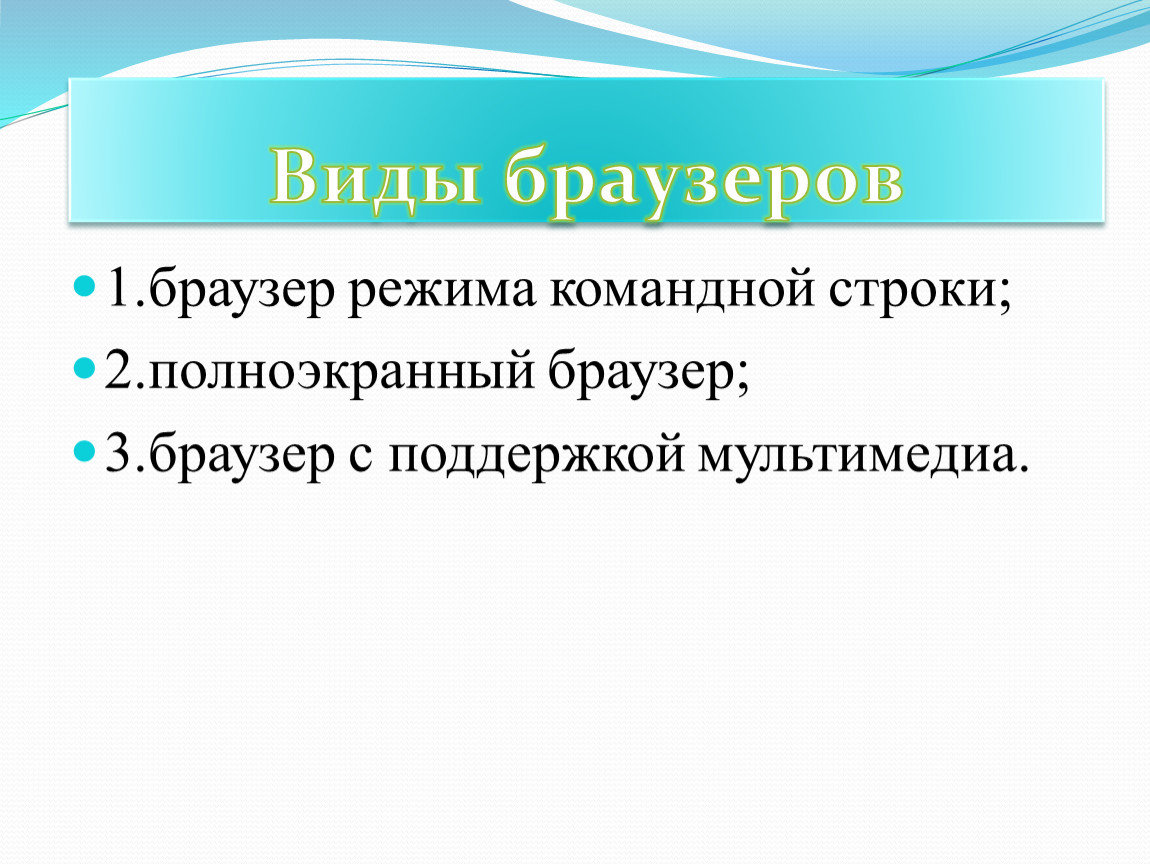 Виды браузеров

1.браузер режима командной строки;

2.полноэкранный браузер;

3.браузер с поддержкой мультимедиа.